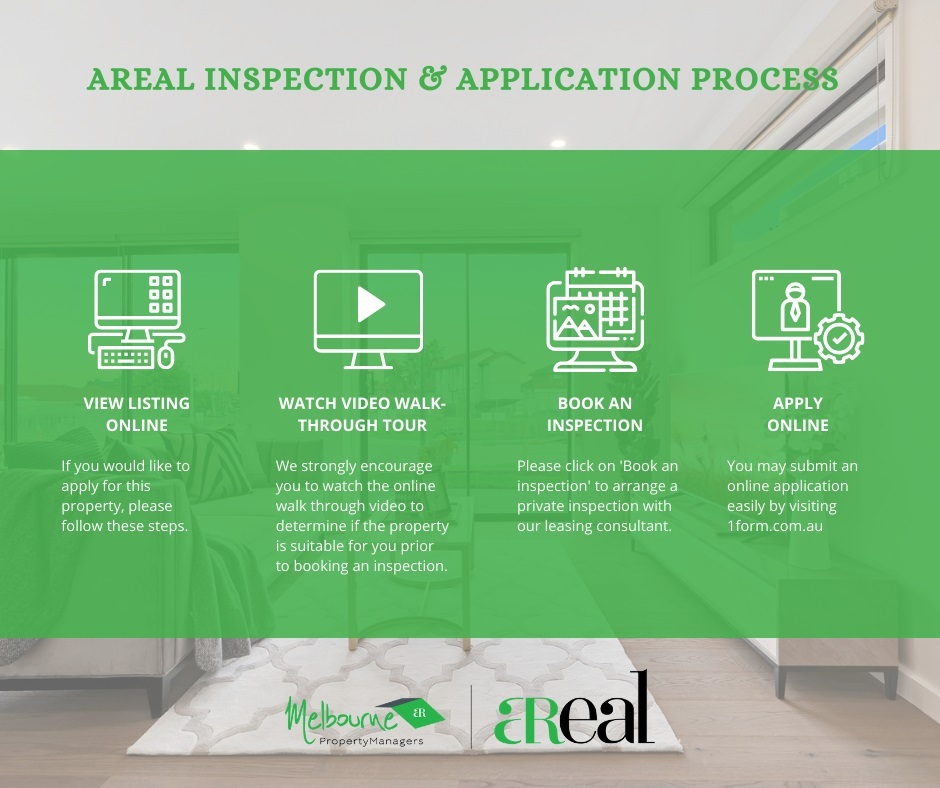 AREAL INSPECTION & APPLICATION PROCESS

VIEW LISTING ONLINE

If you would like to apply for this property, please follow these steps.

WATCH VIDEO WALK-THROUGH TOUR

We strongly encourage you to watch the online walk through video to determine if the property is suitable for you prior to booking an inspection.

BOOK AN INSPECTION

Please click on 'Book an inspection' to arrange a private inspection with our leasing consultant.

APPLY ONLINE

You may submit an online application easily by visiting 1form.com.au

Melbourne PropertyManagers

aReal